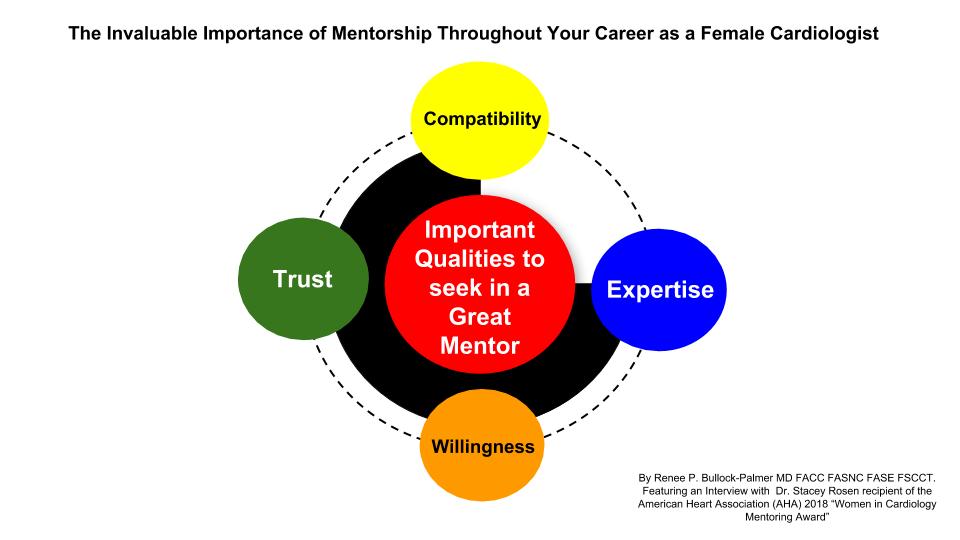 The Invaluable Importance of Mentorship Throughout Your Career as a Female Cardiologist

Compatibility

Trust

Important Qualities to seek in a Great Mentor

Expertise

Willingness

By Renee P. Bullock-Palmer MD FACC FASNC FASE FSCCT. Featuring an Interview with Dr. Stacey Rosen recipient of the American Heart Association (AHA) 2018 "Women in Cardiology Mentoring Award"